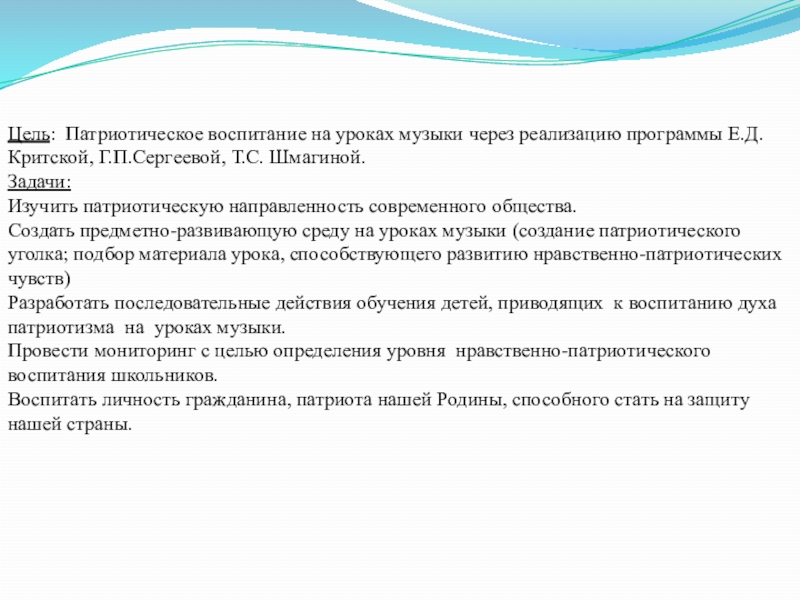 Цель: Патриотическое воспитание на уроках музыки через реализацию программы Е.Д. Критской, Г.П.Сергеевой, Т.С. Шмагиной.
Задачи:
Изучить патриотическую направленность современного общества.
Создать предметно-развивающую среду на уроках музыки (создание патриотического уголка; подбор материала урока, способствующего развитию нравственно-патриотических чувств)
Разработать последовательные действия обучения детей, приводящих к воспитанию духа патриотизма на уроках музыки.
Провести мониторинг с целью определения уровня нравственно-патриотического воспитания школьников.
Воспитать личность гражданина, патриота нашей Родины, способного стать на защиту нашей страны.